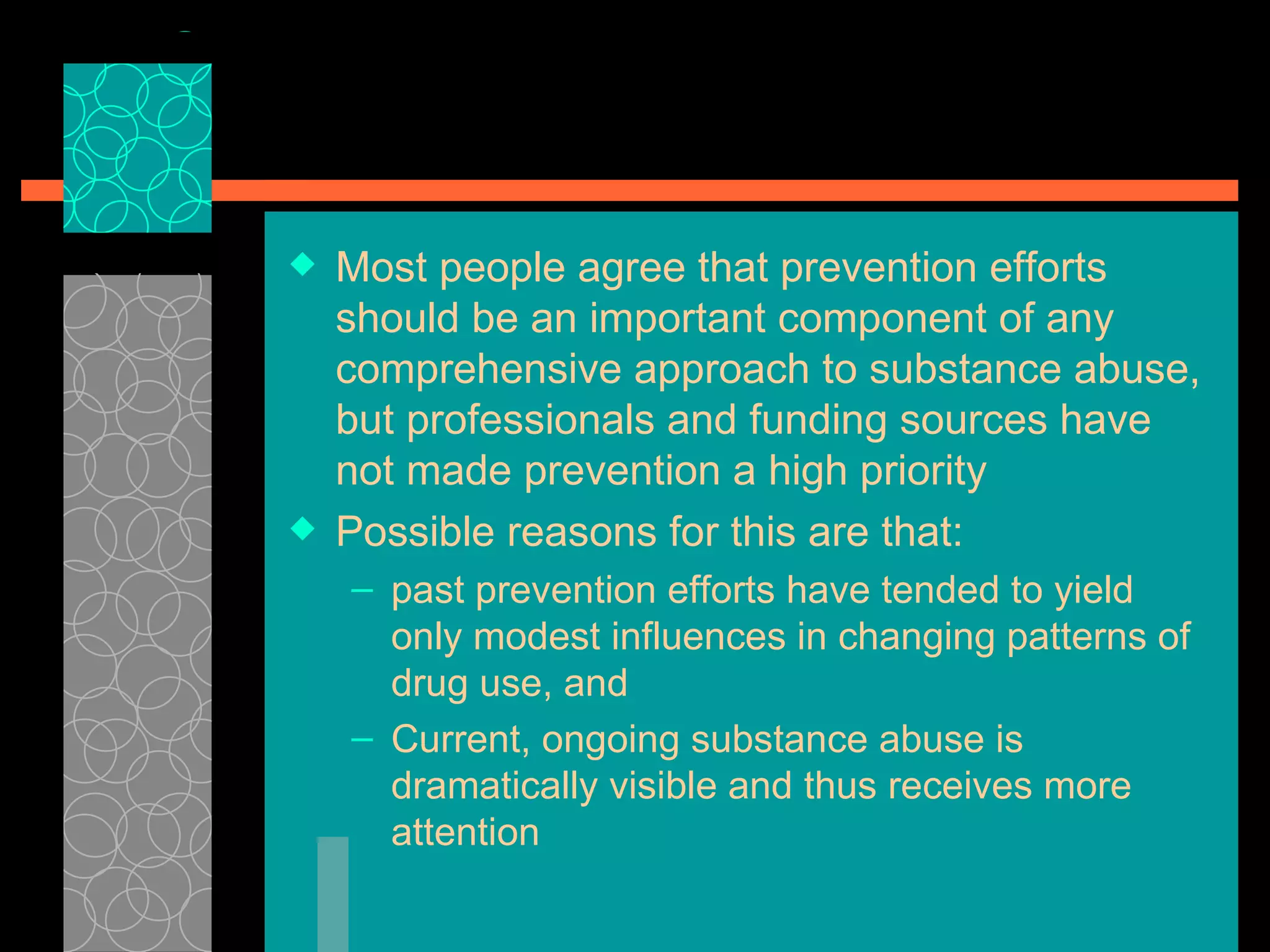 ◆ Most people agree that prevention efforts should be an important component of any comprehensive approach to substance abuse, but professionals and funding sources have not made prevention a high priority

◆ Possible reasons for this are that:

– past prevention efforts have tended to yield only modest influences in changing patterns of drug use, and

– Current, ongoing substance abuse is dramatically visible and thus receives more attention